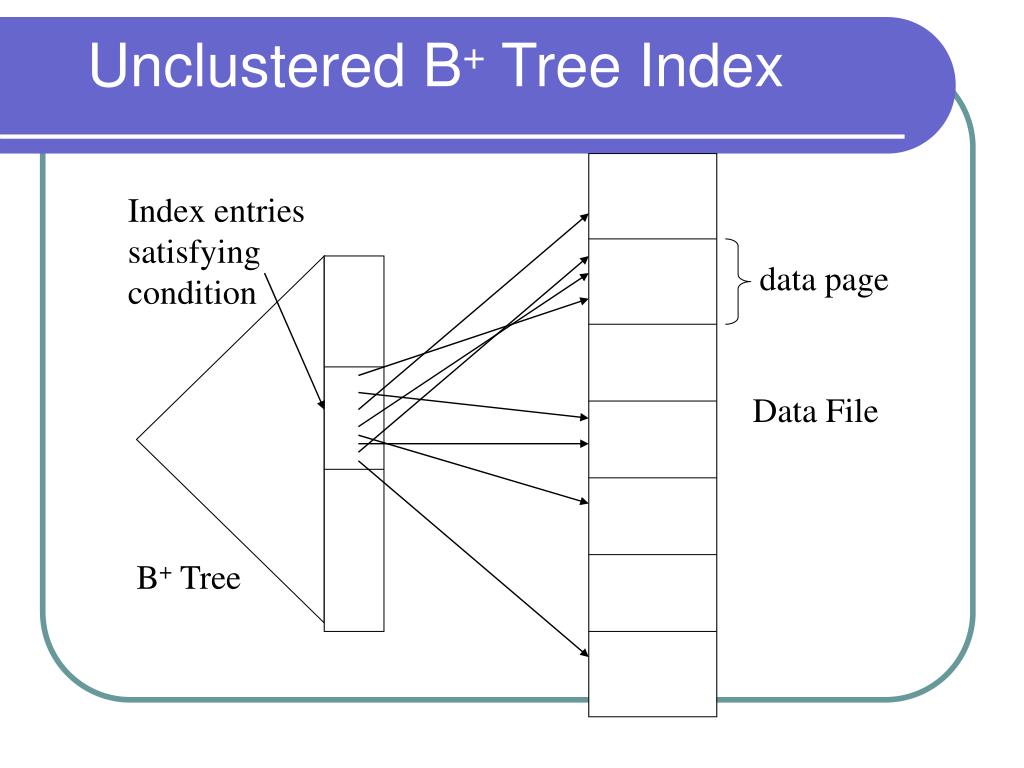 Unclustered $B^+$ Tree Index

Index entries satisfying condition

data page

Data File

$B^+$ Tree